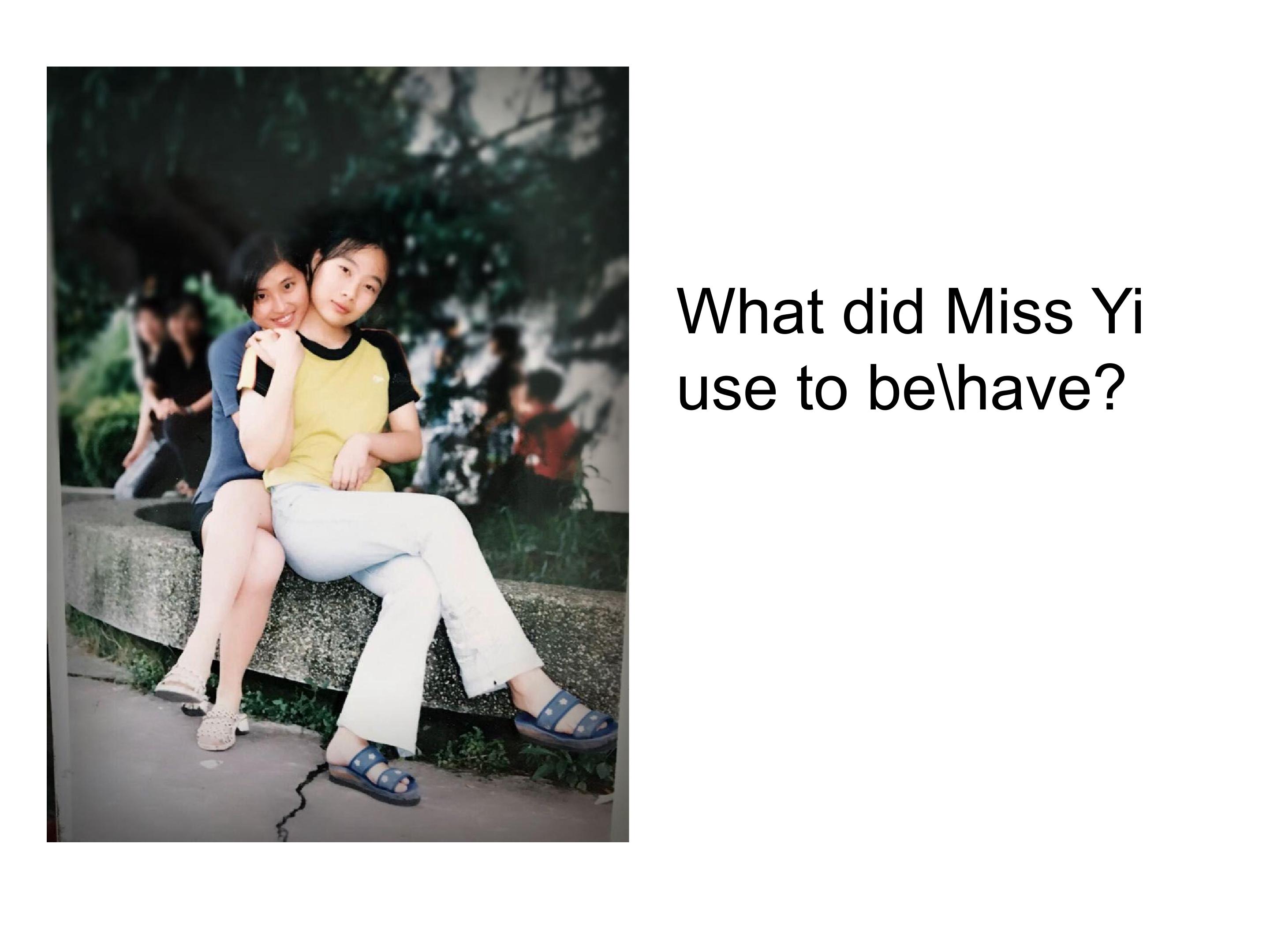 What did Miss Yi use to be\have?